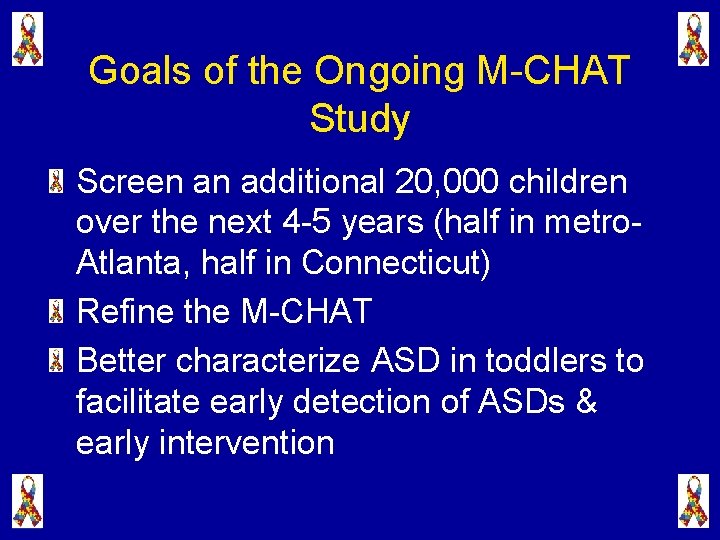 Goals of the Ongoing M-CHAT Study

Screen an additional 20,000 children over the next 4-5 years (half in metro-Atlanta, half in Connecticut)

Refine the M-CHAT

Better characterize ASD in toddlers to facilitate early detection of ASDs & early intervention